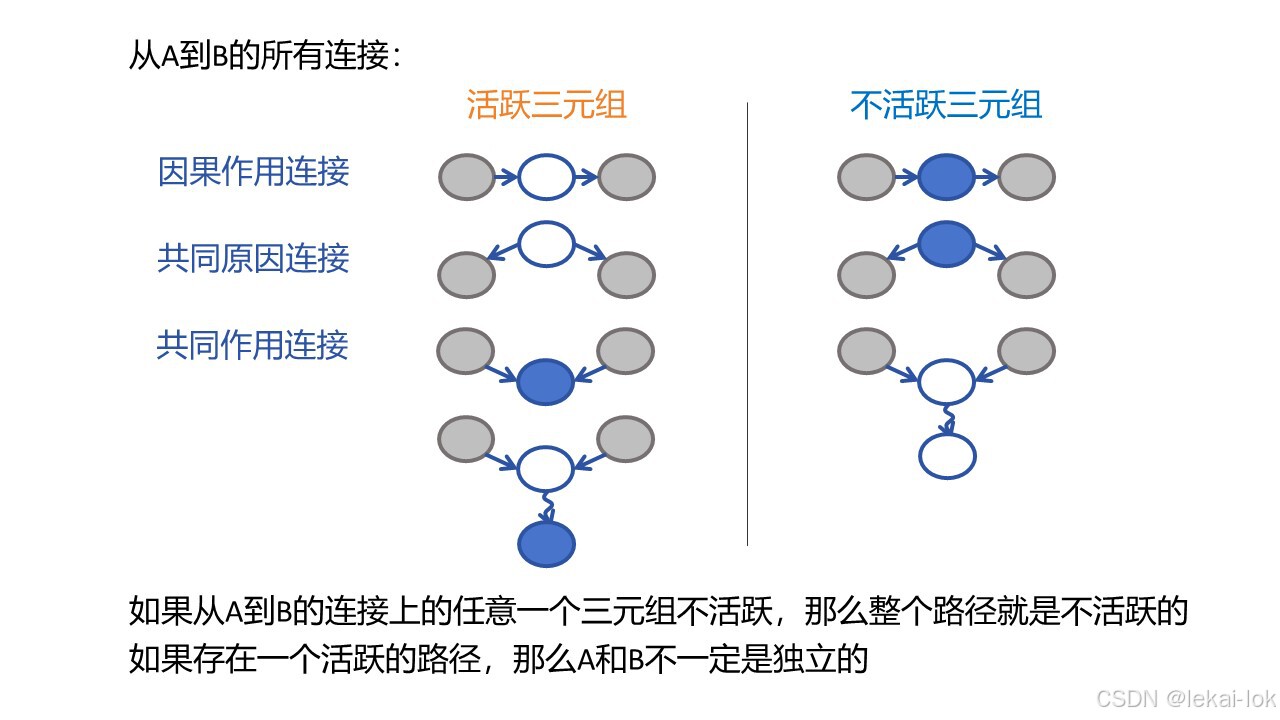 从A到B的所有连接：

活跃三元组

不活跃三元组

因果作用连接

共同原因连接

共同作用连接

如果从A到B的连接上的任意一个三元组不活跃，那么整个路径就是不活跃的
如果存在一个活跃的路径，那么A和B不一定是独立的

CSDN @lekai-lok